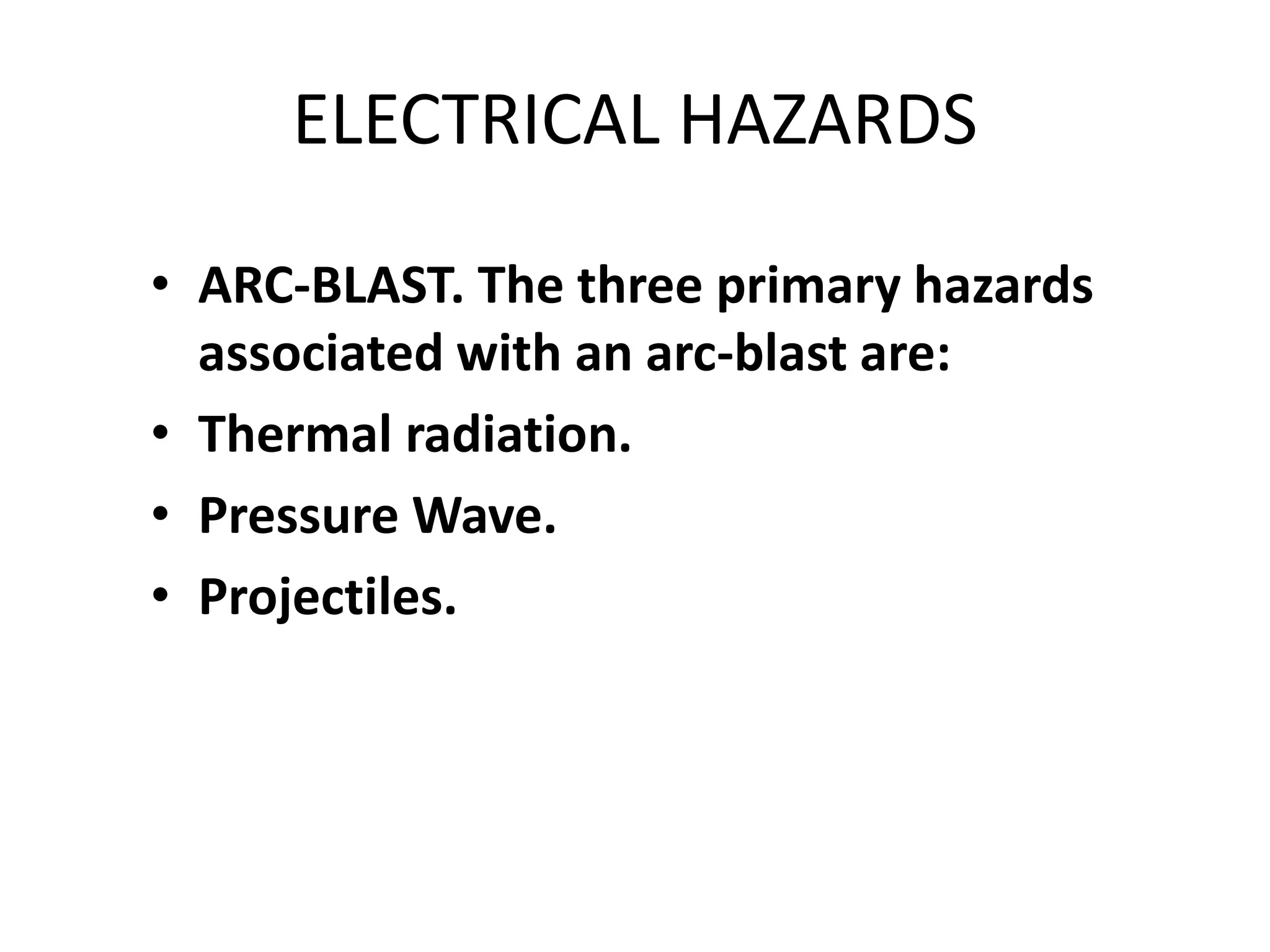 ELECTRICAL HAZARDS

• ARC-BLAST. The three primary hazards associated with an arc-blast are:
• Thermal radiation.
• Pressure Wave.
• Projectiles.